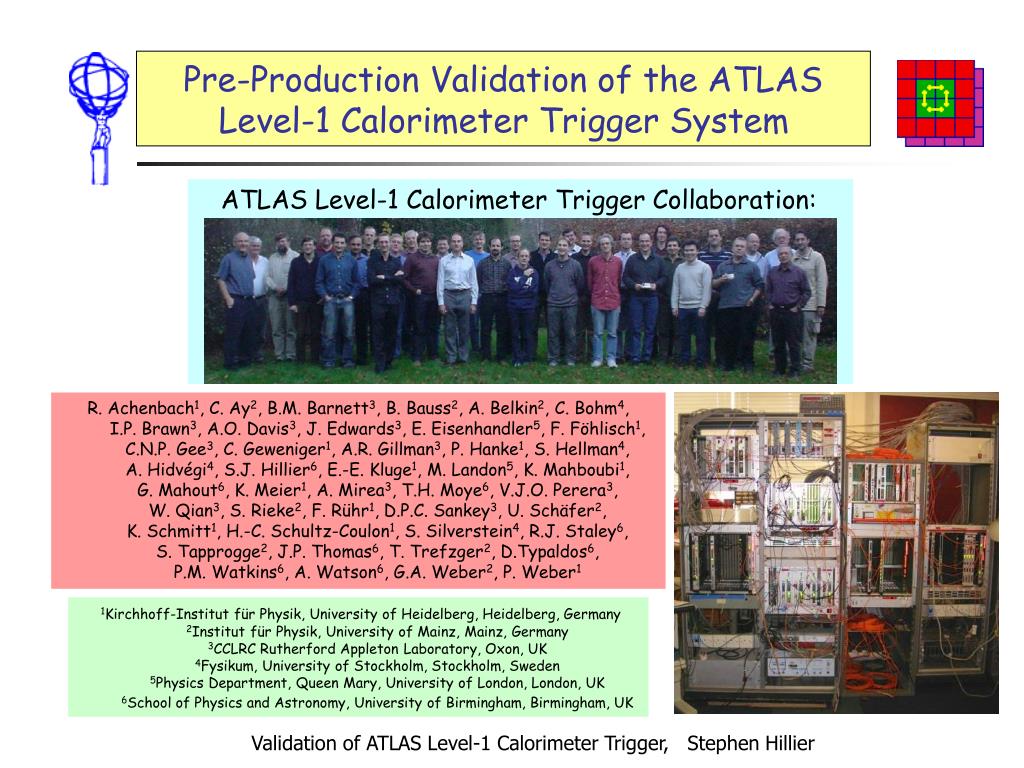 Pre-Production Validation of the ATLAS Level-1 Calorimeter Trigger System

ATLAS Level-1 Calorimeter Trigger Collaboration:

R. Achenbach$^1$, C. Ay$^2$, B.M. Barnett$^3$, B. Bauss$^2$, A. Belkin$^2$, C. Bohm$^4$, I.P. Brawn$^3$, A.O. Davis$^3$, J. Edwards$^3$, E. Eisenhandler$^5$, F. Föhlisch$^1$, C.N.P. Gee$^3$, C. Geweniger$^1$, A.R. Gillman$^3$, P. Hanke$^1$, S. Hellman$^4$, A. Hidvégi$^4$, S.J. Hillier$^6$, E.-E. Kluge$^1$, M. Landon$^5$, K. Mahboubi$^1$, G. Mahout$^6$, K. Meier$^1$, A. Mirea$^3$, T.H. Moye$^6$, V.J.O. Perera$^3$, W. Qian$^3$, S. Rieke$^2$, F. Rühr$^1$, D.P.C. Sankey$^3$, U. Schäfer$^2$, K. Schmitt$^1$, H.-C. Schultz-Coulon$^1$, S. Silverstein$^4$, R.J. Staley$^6$, S. Tapprogge$^2$, J.P. Thomas$^6$, T. Trefzger$^2$, D.Typaldos$^6$, P.M. Watkins$^6$, A. Watson$^6$, G.A. Weber$^2$, P. Weber$^1$

$^1$Kirchhoff-Institut für Physik, University of Heidelberg, Heidelberg, Germany
$^2$Institut für Physik, University of Mainz, Mainz, Germany
$^3$CCLRC Rutherford Appleton Laboratory, Oxon, UK
$^4$Fysikum, University of Stockholm, Stockholm, Sweden
$^5$Physics Department, Queen Mary, University of London, London, UK
$^6$School of Physics and Astronomy, University of Birmingham, Birmingham, UK

Validation of ATLAS Level-1 Calorimeter Trigger, Stephen Hillier